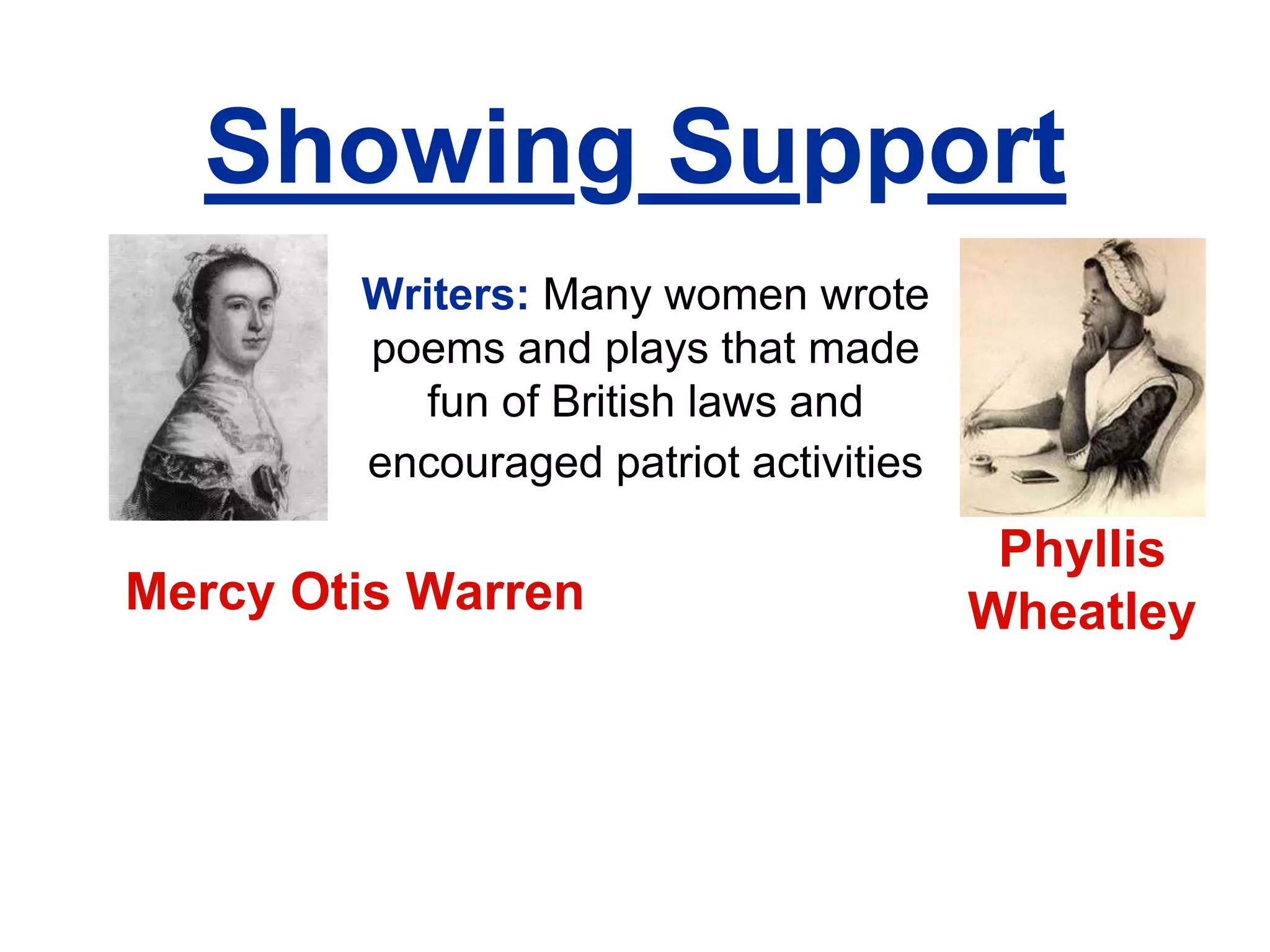 Showing Support

Writers: Many women wrote poems and plays that made fun of British laws and encouraged patriot activities

Mercy Otis Warren

Phyllis Wheatley